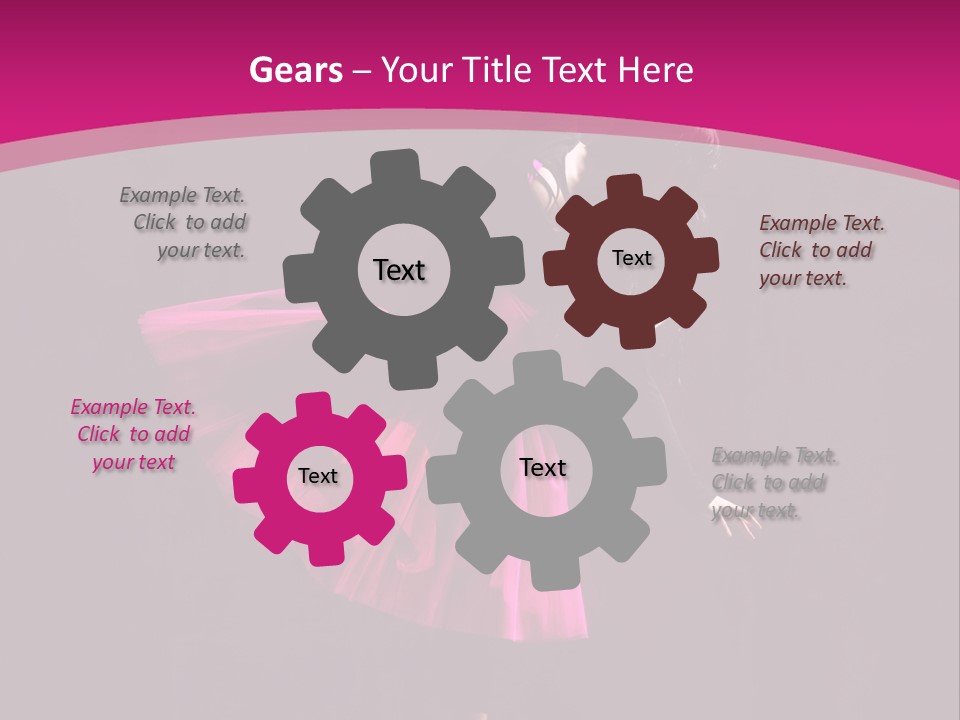 Gears – Your Title Text Here

Example Text. Click to add your text.

Text

Text

Example Text. Click to add your text.

Example Text. Click to add your text

Text

Text

Example Text. Click to add your text.